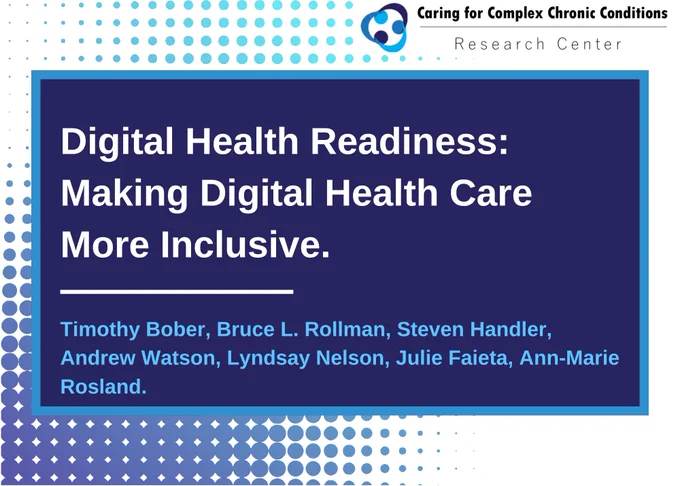 Caring for Complex Chronic Conditions
Research Center

Digital Health Readiness: Making Digital Health Care More Inclusive.

Timothy Bober, Bruce L. Rollman, Steven Handler, Andrew Watson, Lyndsay Nelson, Julie Faieta, Ann-Marie Rosland.